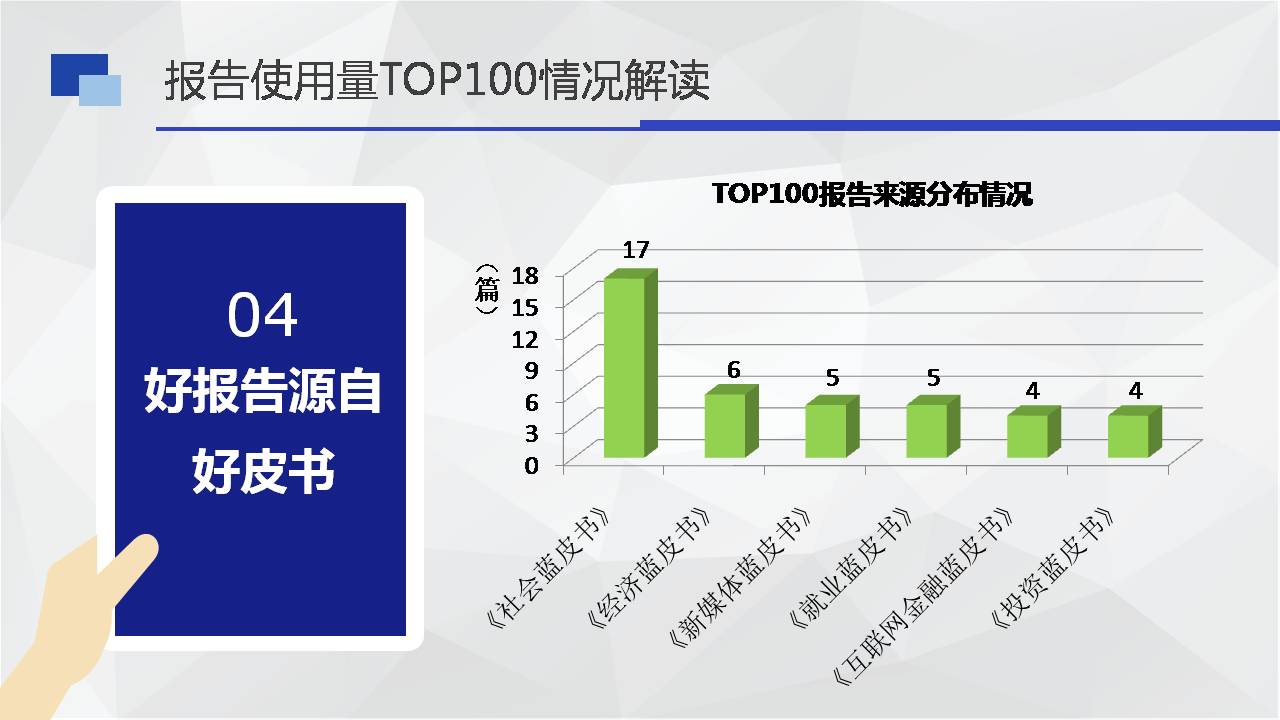 报告使用量TOP100情况解读

04
好报告源自好皮书

TOP100报告来源分布情况

（篇）

18
15
12
9
6
3
0

17
6
5
5
4
4

《社会蓝皮书》
《经济蓝皮书》
《新媒体蓝皮书》
《就业蓝皮书》
《互联网金融蓝皮书》
《投资蓝皮书》